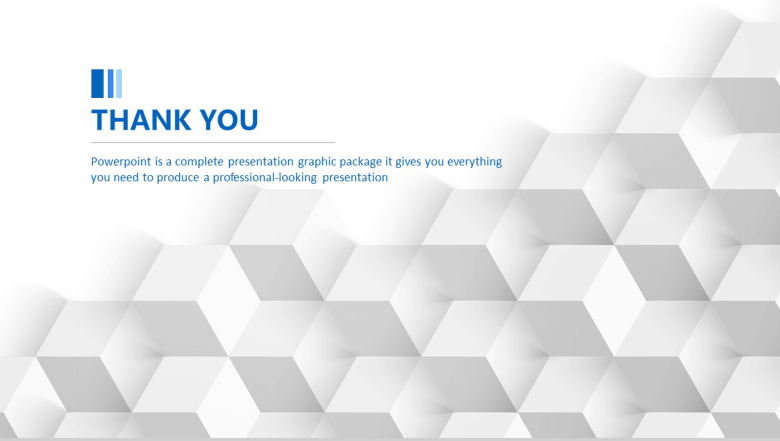 THANK YOU

Powerpoint is a complete presentation graphic package it gives you everything you need to produce a professional-looking presentation